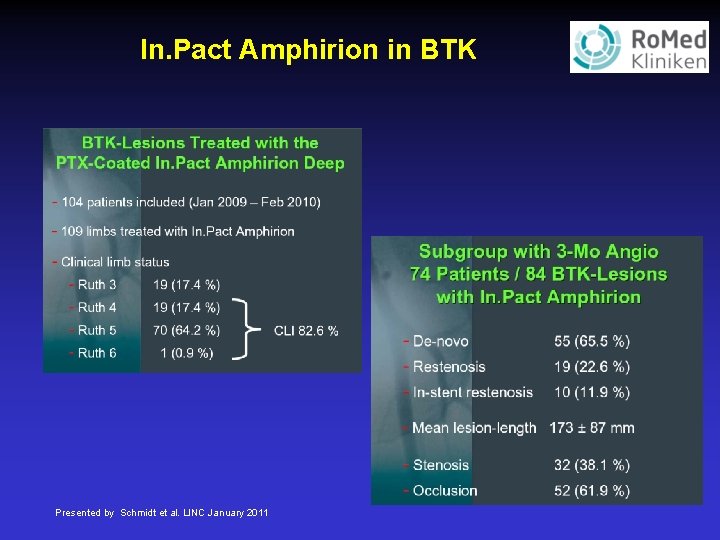 In.Pact Amphirion in BTK

RoMed Kliniken

BTK-Lesions Treated with the PTX-Coated In.Pact Amphirion Deep

- 104 patients included (Jan 2009 – Feb 2010)

- 109 limbs treated with In.Pact Amphirion

- Clinical limb status

- Ruth 3 19 (17.4 %)

- Ruth 4 19 (17.4 %)

- Ruth 5 70 (64.2 %)

- Ruth 6 1 (0.9 %)

CLI 82.6 %

Subgroup with 3-Mo Angio
74 Patients / 84 BTK-Lesions
with In.Pact Amphirion

- De-novo 55 (65.5 %)

- Restenosis 19 (22.6 %)

- In-stent restenosis 10 (11.9 %)

- Mean lesion-length 173 ± 87 mm

- Stenosis 32 (38.1 %)

- Occlusion 52 (61.9 %)

Presented by Schmidt et al. LINC January 2011